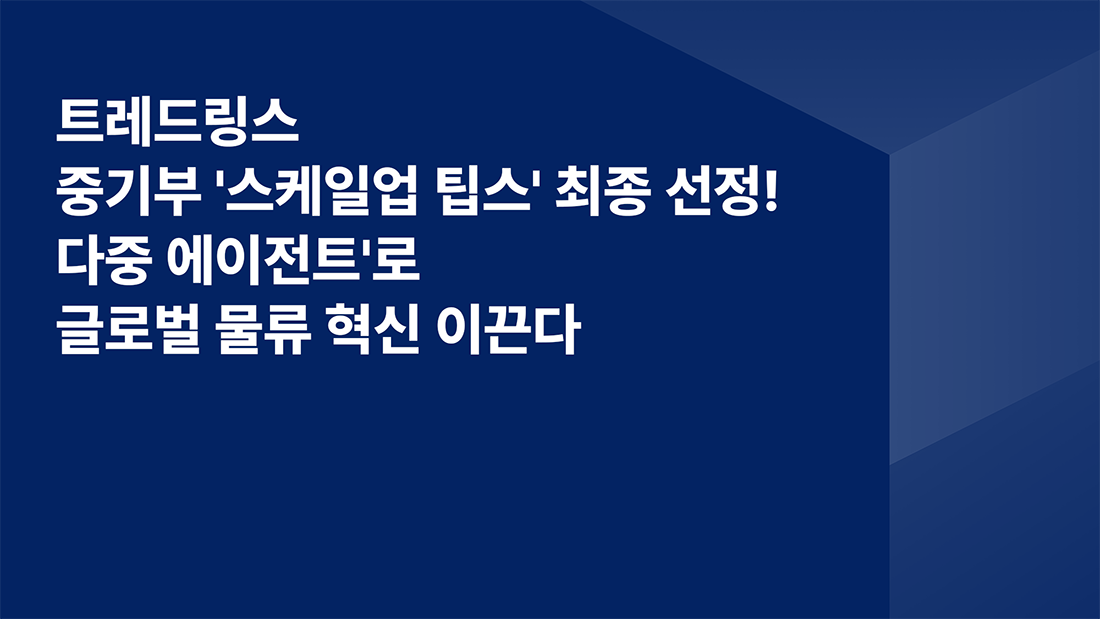 트레드링스
중기부 '스케일업 팁스' 최종 선정!
다중 에이전트'로
글로벌 물류 혁신 이끈다